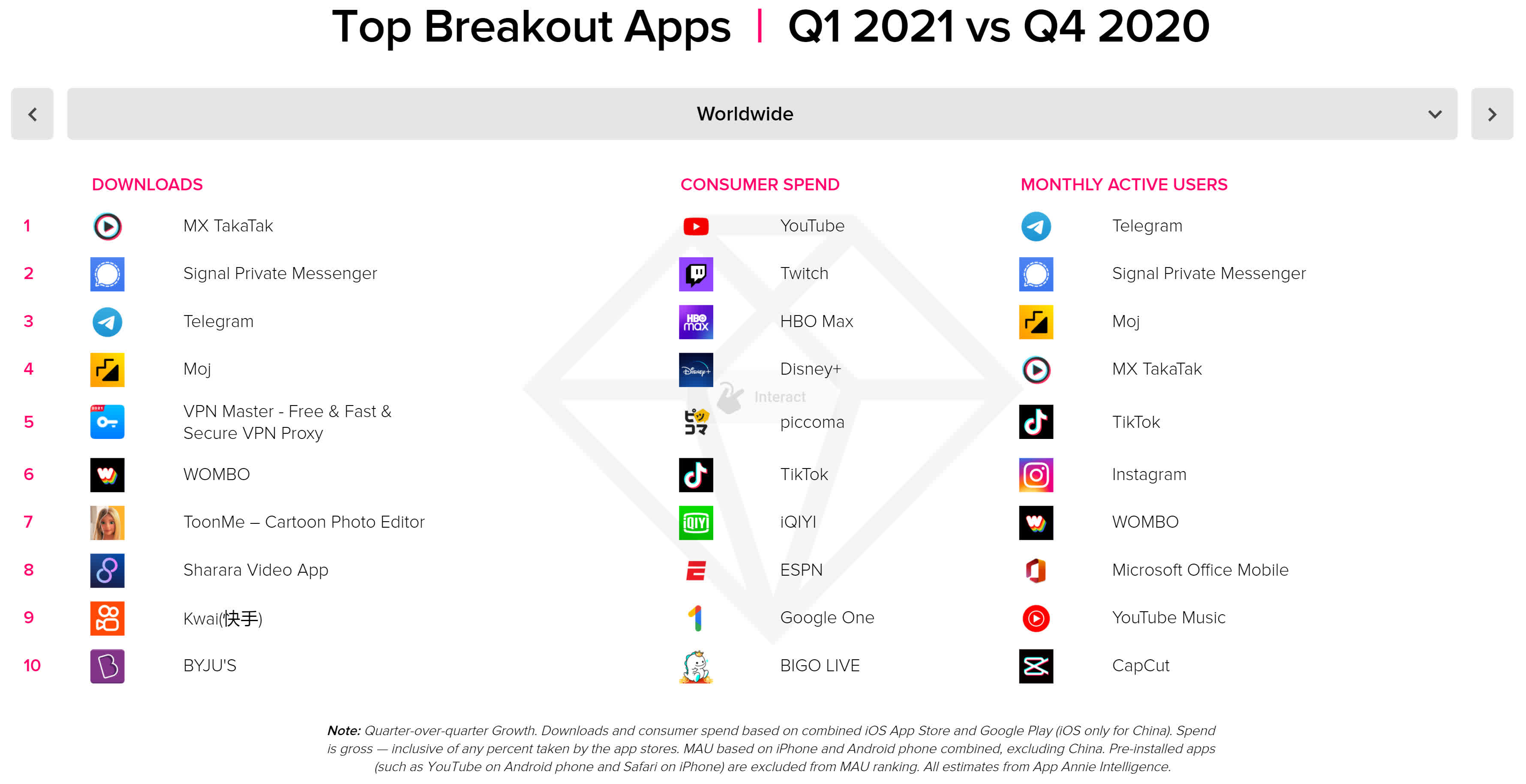 Top Breakout Apps | Q1 2021 vs Q4 2020

Worldwide

| | DOWNLOADS | CONSUMER SPEND | MONTHLY ACTIVE USERS |
|---|---|---|---|
| 1 | MX TakaTak | YouTube | Telegram |
| 2 | Signal Private Messenger | Twitch | Signal Private Messenger |
| 3 | Telegram | HBO Max | Moj |
| 4 | Moj | Disney+ | MX TakaTak |
| 5 | VPN Master - Free & Fast & Secure VPN Proxy | piccoma | TikTok |
| 6 | WOMBO | TikTok | Instagram |
| 7 | ToonMe – Cartoon Photo Editor | iQIYI | WOMBO |
| 8 | Sharara Video App | ESPN | Microsoft Office Mobile |
| 9 | Kwai(快手) | Google One | YouTube Music |
| 10 | BYJU'S | BIGO LIVE | CapCut |

Interact

Note: Quarter-over-quarter Growth. Downloads and consumer spend based on combined iOS App Store and Google Play (iOS only for China). Spend is gross — inclusive of any percent taken by the app stores. MAU based on iPhone and Android phone combined, excluding China. Pre-installed apps (such as YouTube on Android phone and Safari on iPhone) are excluded from MAU ranking. All estimates from App Annie Intelligence.